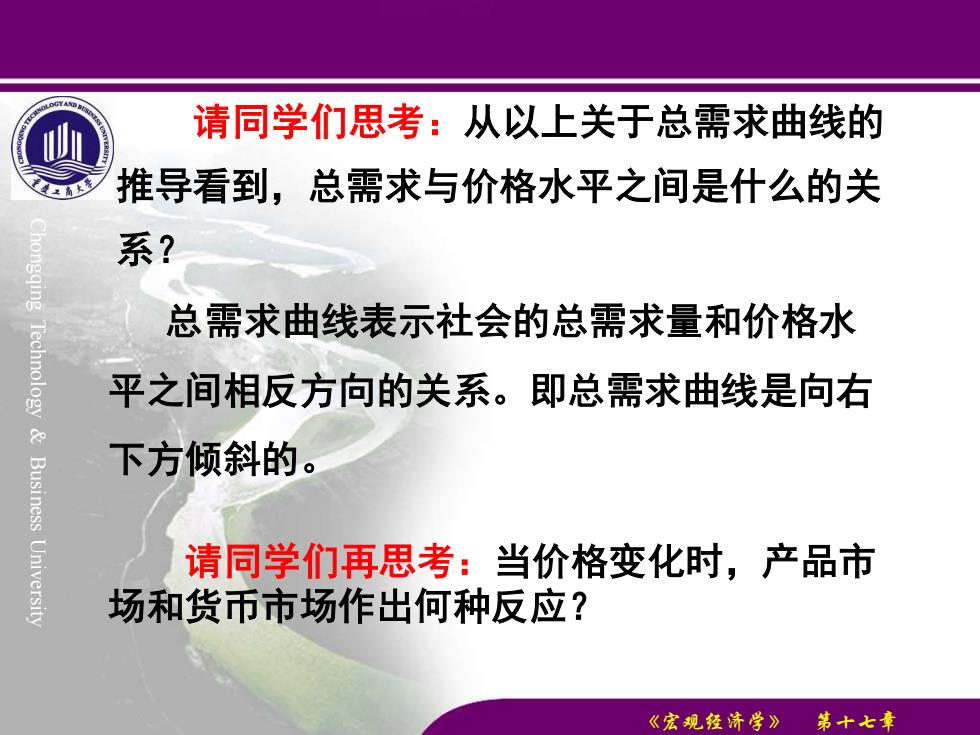 CHONGQING TECHNOLOGY AND BUSINESS UNIVERSITY

重庆工商大学

Chongqing Technology & Business University

请同学们思考：从以上关于总需求曲线的推导看到，总需求与价格水平之间是什么的关系？

总需求曲线表示社会的总需求量和价格水平之间相反方向的关系。即总需求曲线是向右下方倾斜的。

请同学们再思考：当价格变化时，产品市场和货币市场作出何种反应？

《宏观经济学》 第十七章